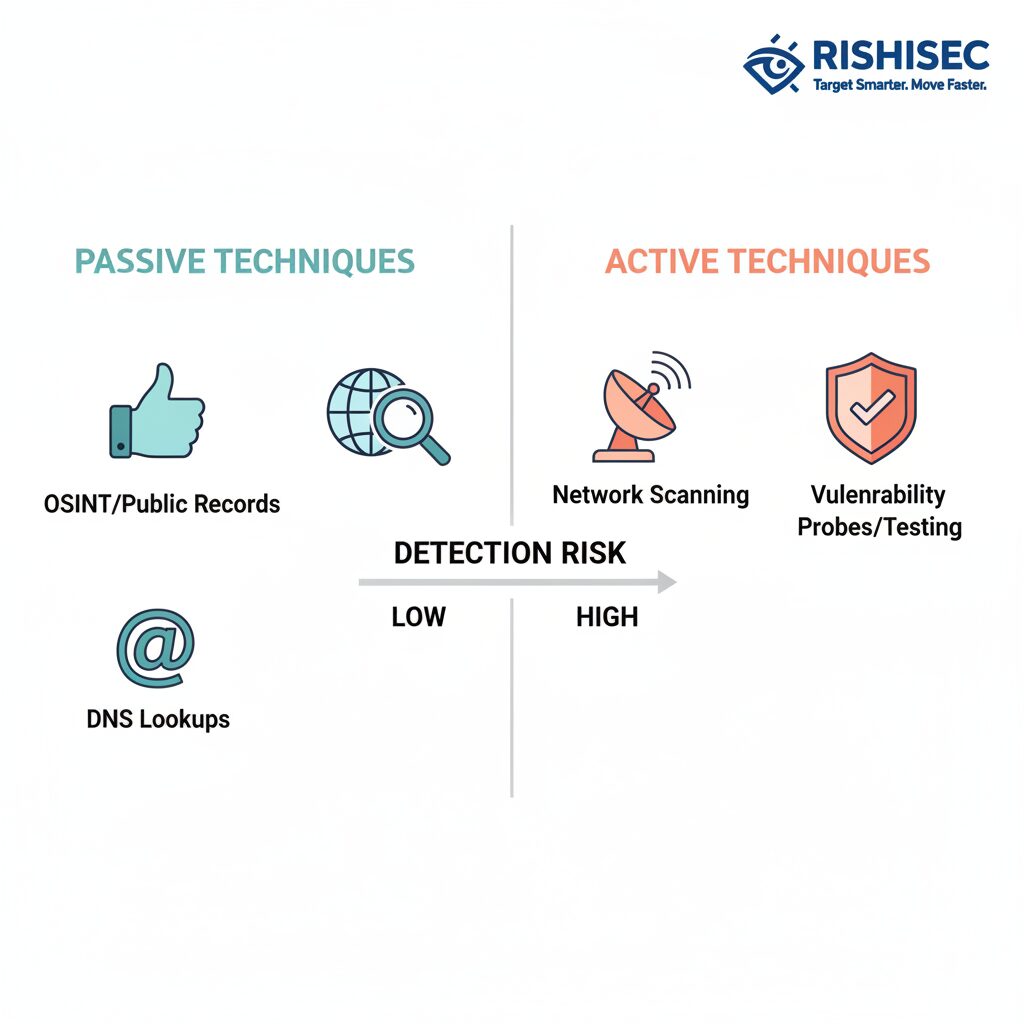 RISHISEC
Target Smarter. Move Faster.

PASSIVE TECHNIQUES

OSINT/Public Records

DNS Lookups

ACTIVE TECHNIQUES

Network Scanning

Vulenrability Probes/Testing

DETECTION RISK

LOW

HIGH